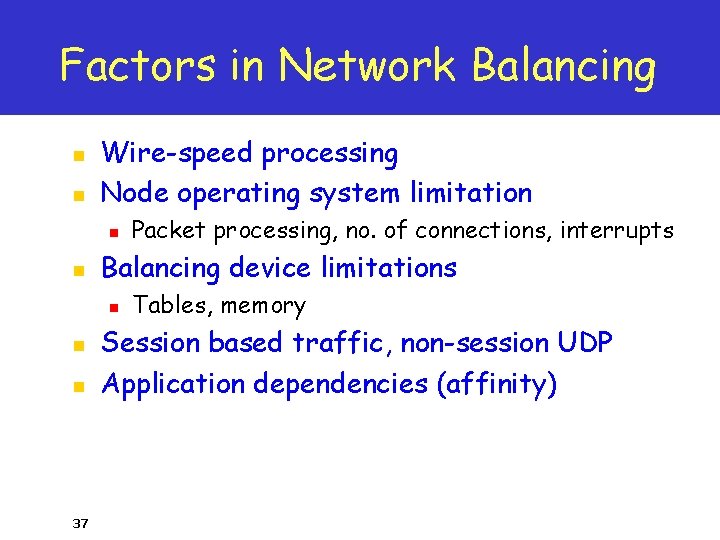 Factors in Network Balancing

- Wire-speed processing
- Node operating system limitation
  - Packet processing, no. of connections, interrupts
- Balancing device limitations
  - Tables, memory
- Session based traffic, non-session UDP
- Application dependencies (affinity)

37